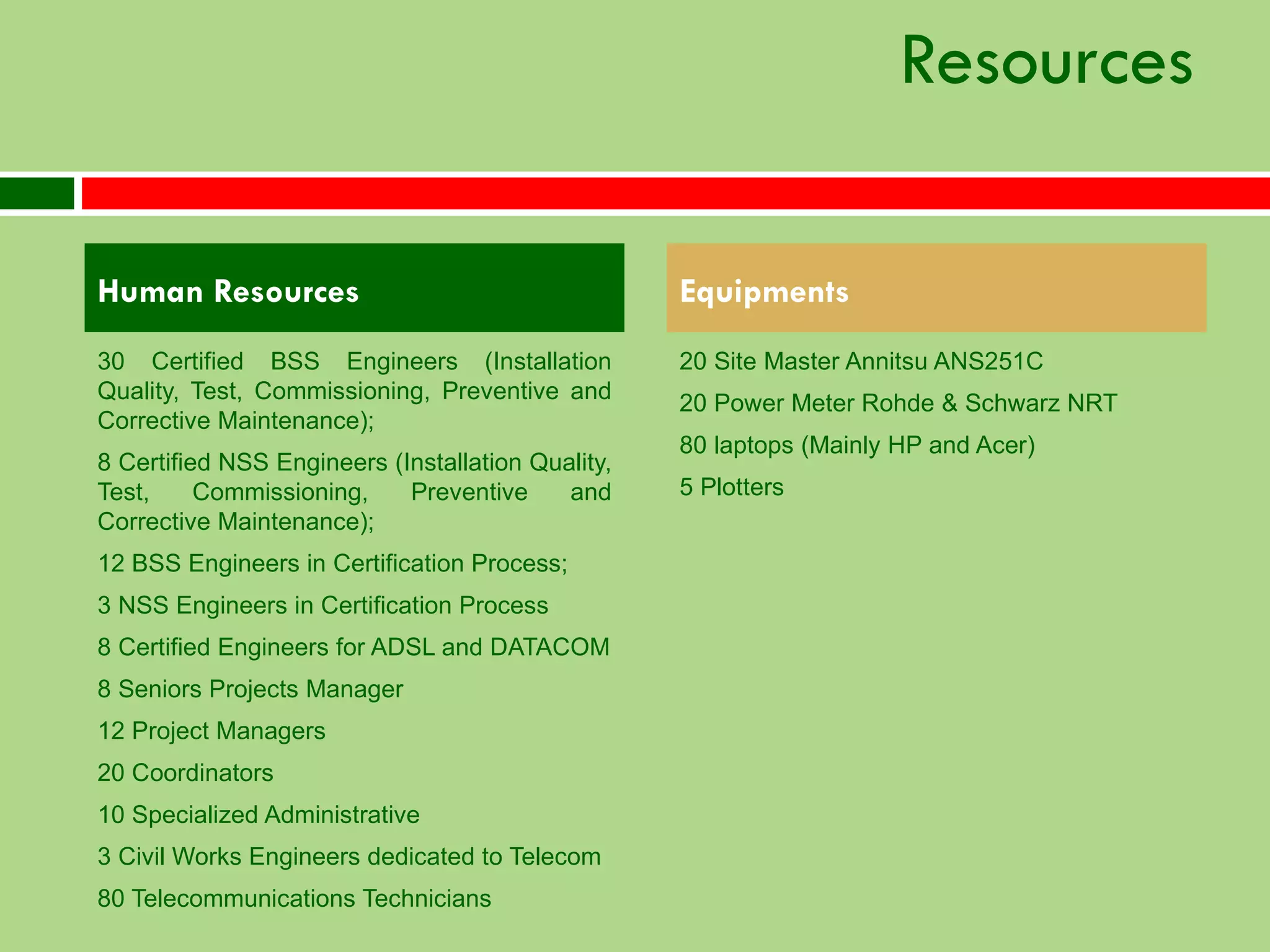 Resources

Human Resources

30 Certified BSS Engineers (Installation Quality, Test, Commissioning, Preventive and Corrective Maintenance);

8 Certified NSS Engineers (Installation Quality, Test, Commissioning, Preventive and Corrective Maintenance);

12 BSS Engineers in Certification Process;

3 NSS Engineers in Certification Process

8 Certified Engineers for ADSL and DATACOM

8 Seniors Projects Manager

12 Project Managers

20 Coordinators

10 Specialized Administrative

3 Civil Works Engineers dedicated to Telecom

80 Telecommunications Technicians

Equipments

20 Site Master Annitsu ANS251C

20 Power Meter Rohde & Schwarz NRT

80 laptops (Mainly HP and Acer)

5 Plotters